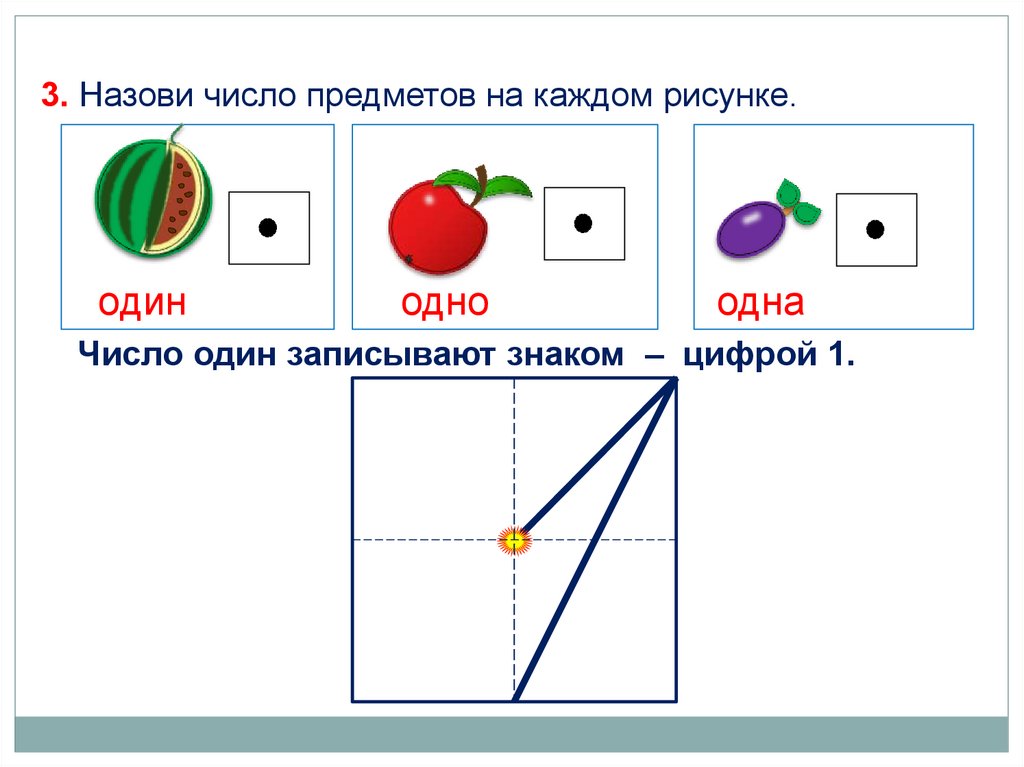 3. Назови число предметов на каждом рисунке.

один

одно

одна

Число один записывают знаком – цифрой 1.